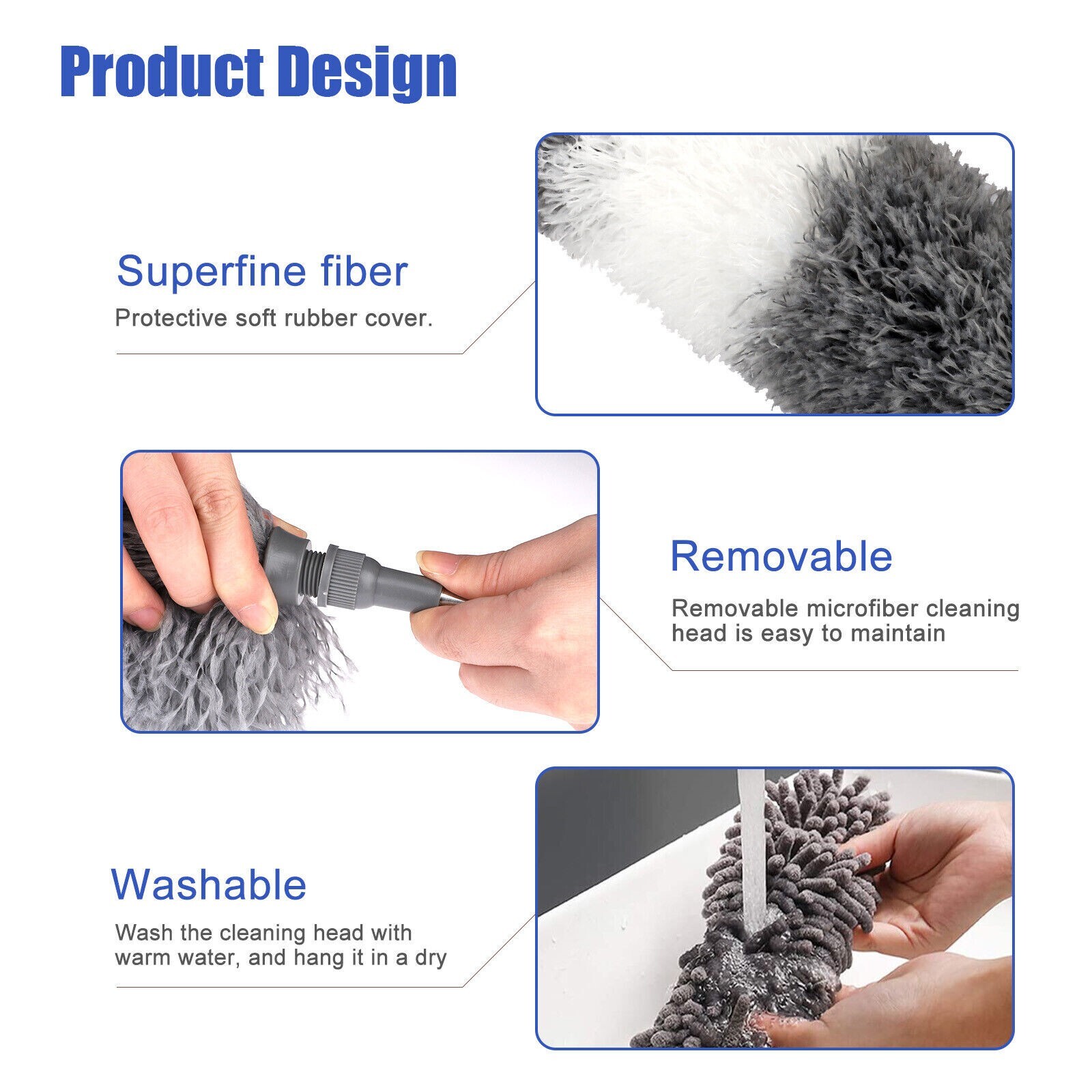 Product Design

Superfine fiber

Protective soft rubber cover.

Removable

Removable microfiber cleaning head is easy to maintain

Washable

Wash the cleaning head with warm water, and hang it in a dry